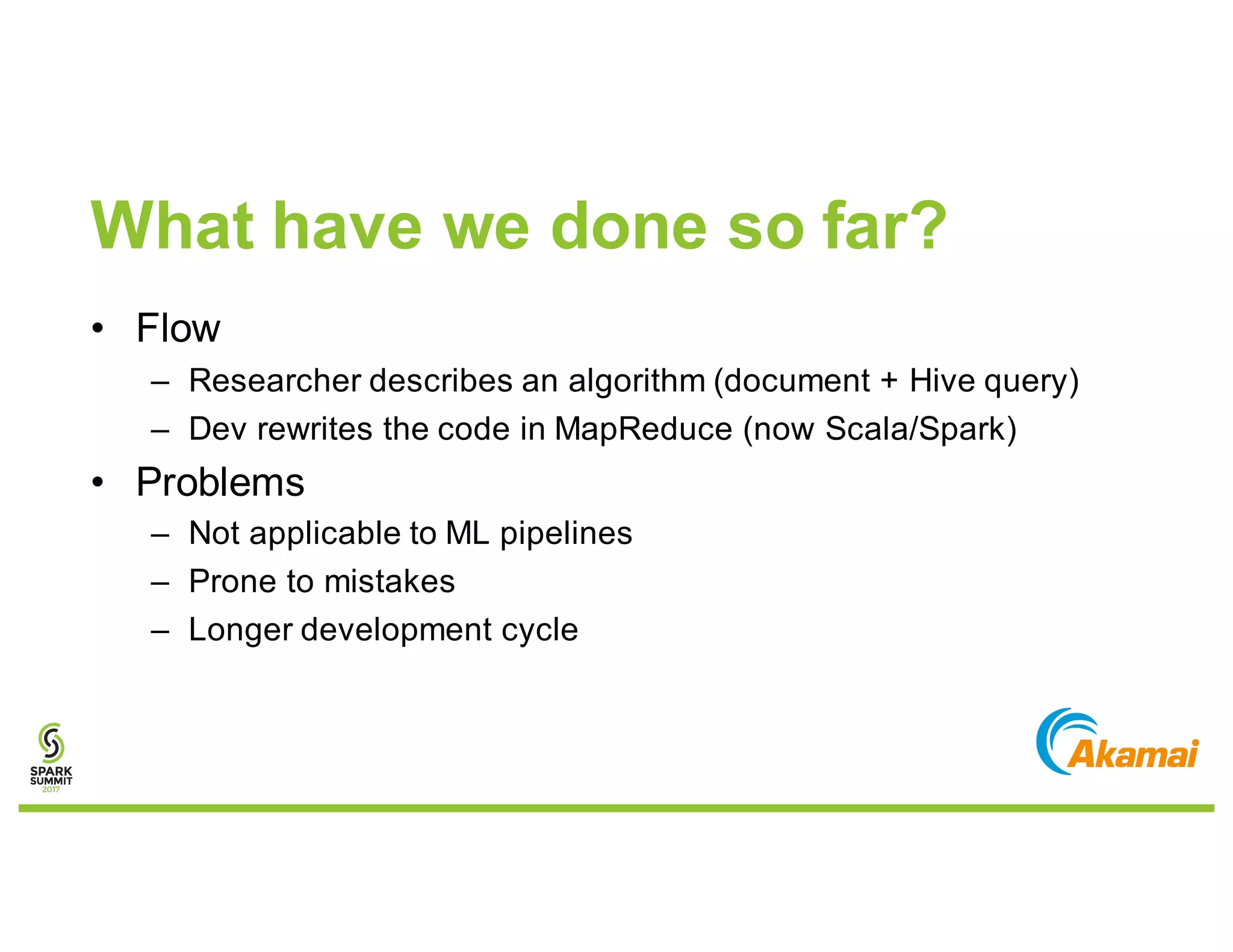 What have we done so far?

• Flow
– Researcher describes an algorithm (document + Hive query)
– Dev rewrites the code in MapReduce (now Scala/Spark)
• Problems
– Not applicable to ML pipelines
– Prone to mistakes
– Longer development cycle

SPARK SUMMIT 2017

Akamai